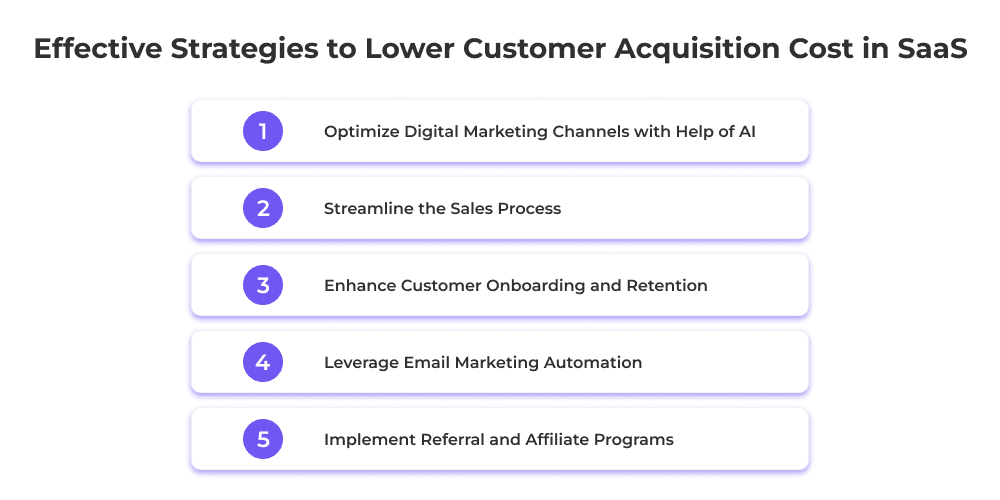 Effective Strategies to Lower Customer Acquisition Cost in SaaS

1 Optimize Digital Marketing Channels with Help of AI

2 Streamline the Sales Process

3 Enhance Customer Onboarding and Retention

4 Leverage Email Marketing Automation

5 Implement Referral and Affiliate Programs